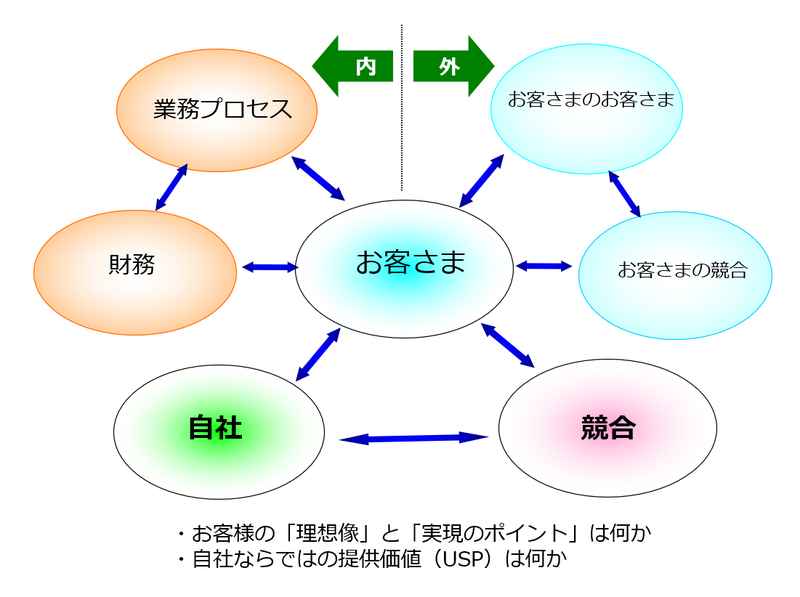 内

外

業務プロセス

お客さまのお客さま

財務

お客さま

お客さまの競合

自社

競合

・お客様の「理想像」と「実現のポイント」は何か
・自社ならではの提供価値（USP）は何か